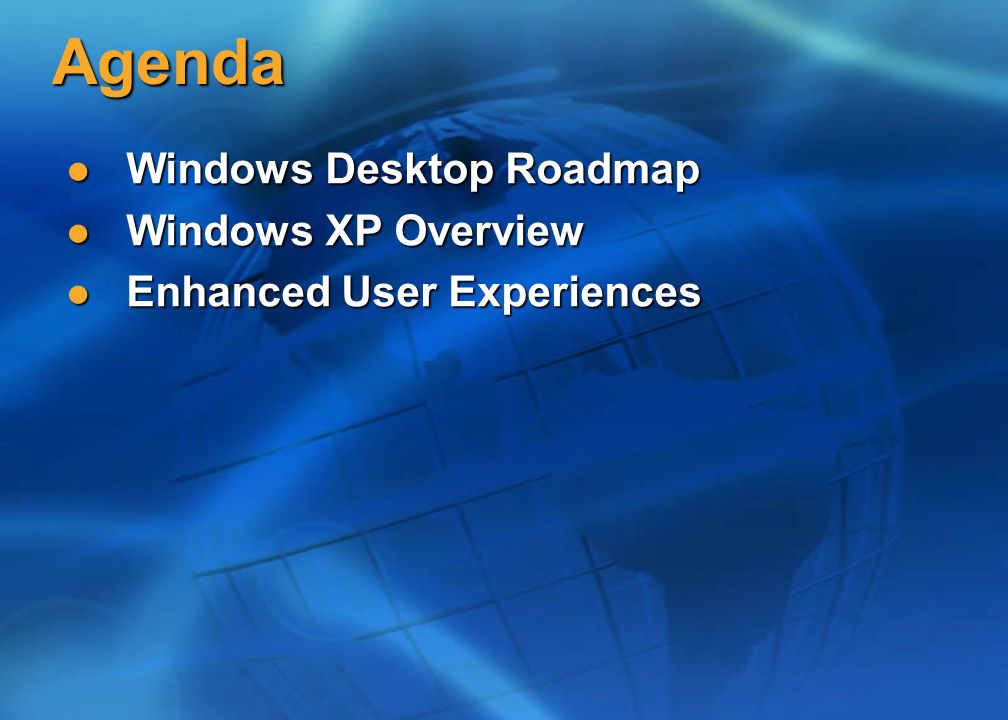 Agenda

- Windows Desktop Roadmap
- Windows XP Overview
- Enhanced User Experiences